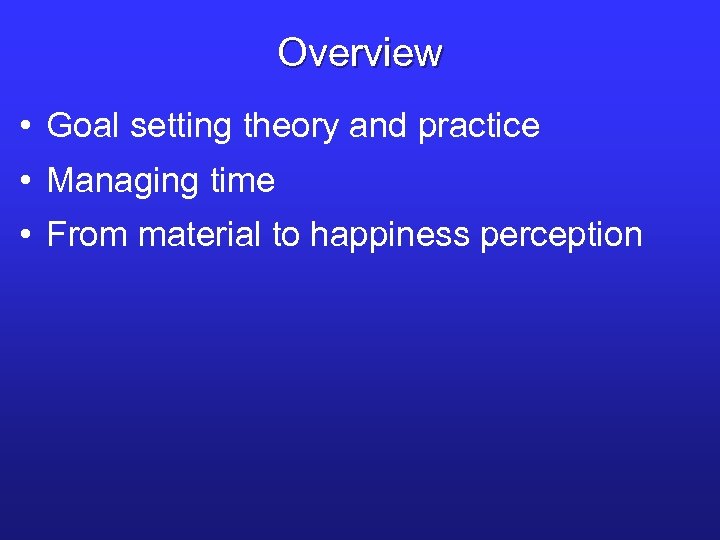 Overview

• Goal setting theory and practice
• Managing time
• From material to happiness perception